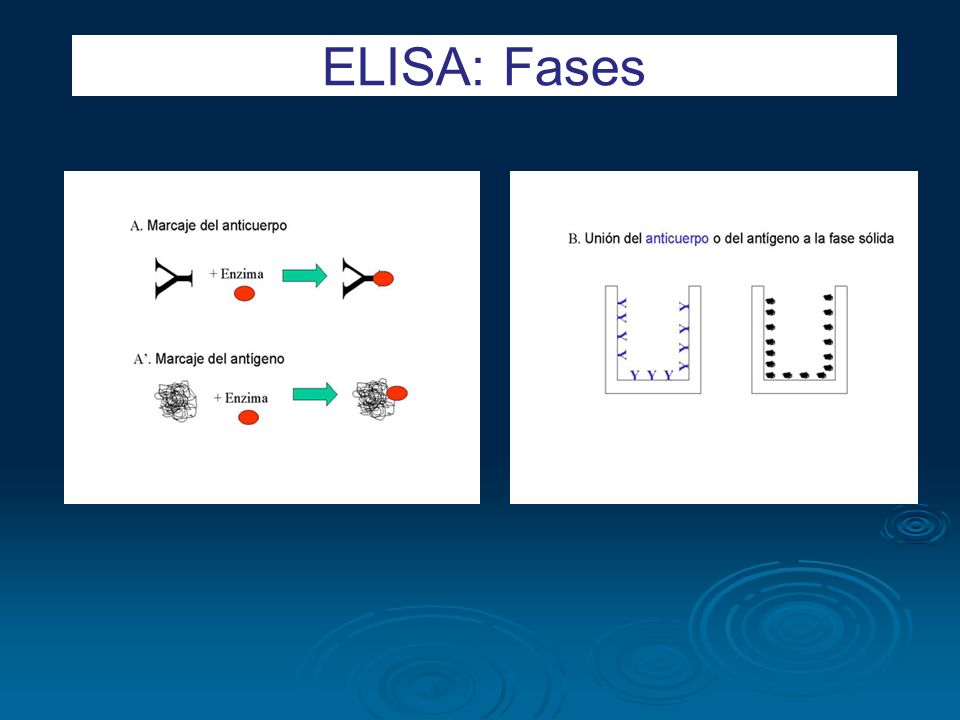 ELISA: Fases

A. Marcaje del anticuerpo

+ Enzima

A'. Marcaje del antígeno

+ Enzima

B. Unión del anticuerpo o del antígeno a la fase sólida